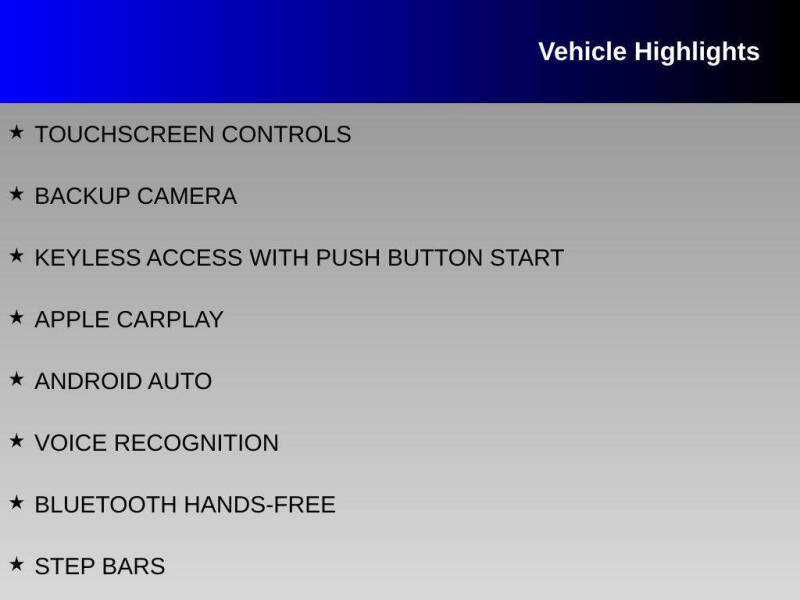 Vehicle Highlights

★ TOUCHSCREEN CONTROLS

★ BACKUP CAMERA

★ KEYLESS ACCESS WITH PUSH BUTTON START

★ APPLE CARPLAY

★ ANDROID AUTO

★ VOICE RECOGNITION

★ BLUETOOTH HANDS-FREE

★ STEP BARS